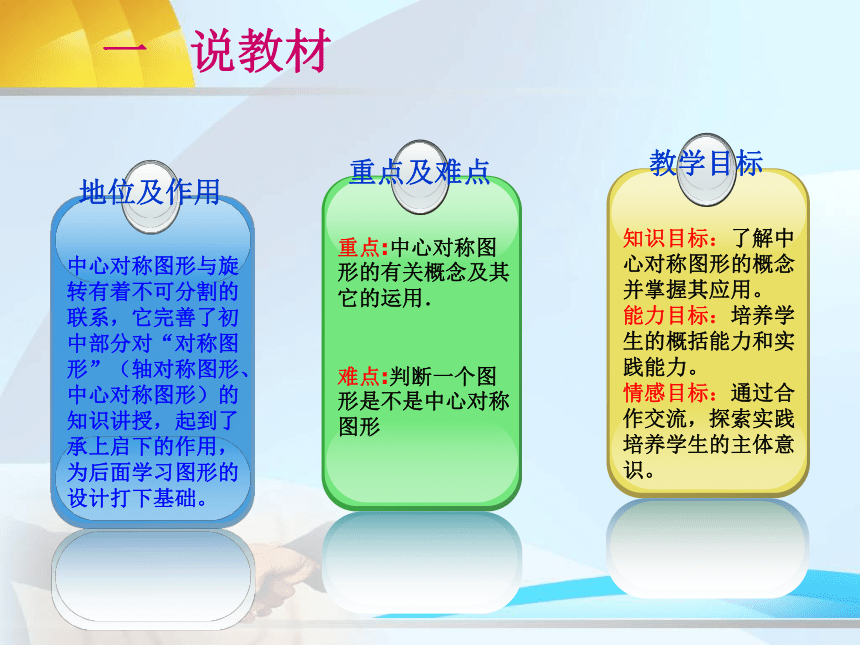 一　说教材

地位及作用

中心对称图形与旋转有着不可分割的联系，它完善了初中部分对“对称图形”（轴对称图形、中心对称图形）的知识讲授，起到了承上启下的作用，为后面学习图形的设计打下基础。

重点及难点

重点:中心对称图形的有关概念及其它的运用.

难点:判断一个图形是不是中心对称图形

教学目标

知识目标：了解中心对称图形的概念并掌握其应用。
能力目标：培养学生的概括能力和实践能力。
情感目标：通过合作交流，探索实践培养学生的主体意识。